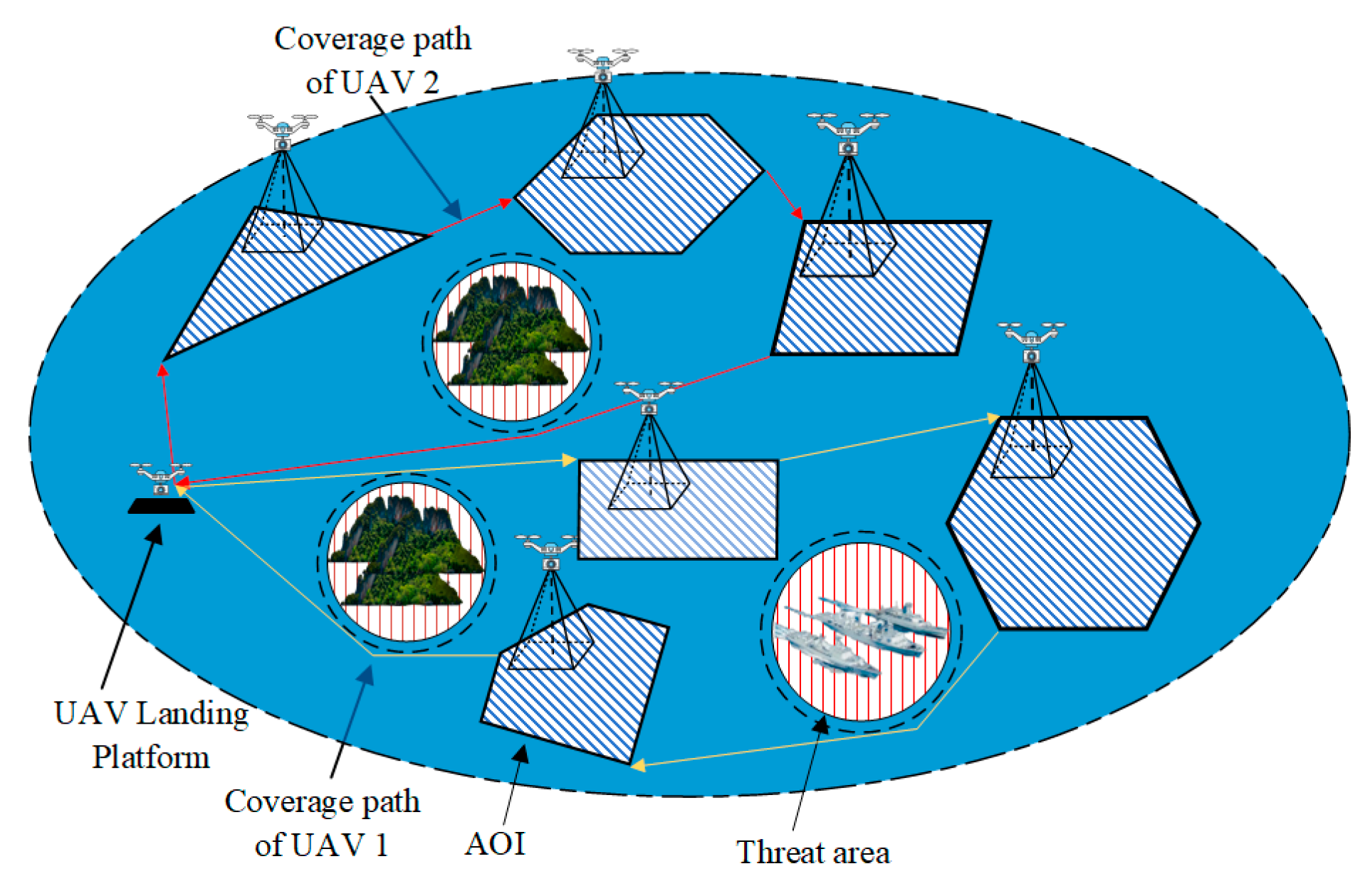 Coverage path of UAV 2

UAV Landing Platform

Coverage path of UAV 1

AOI

Threat area